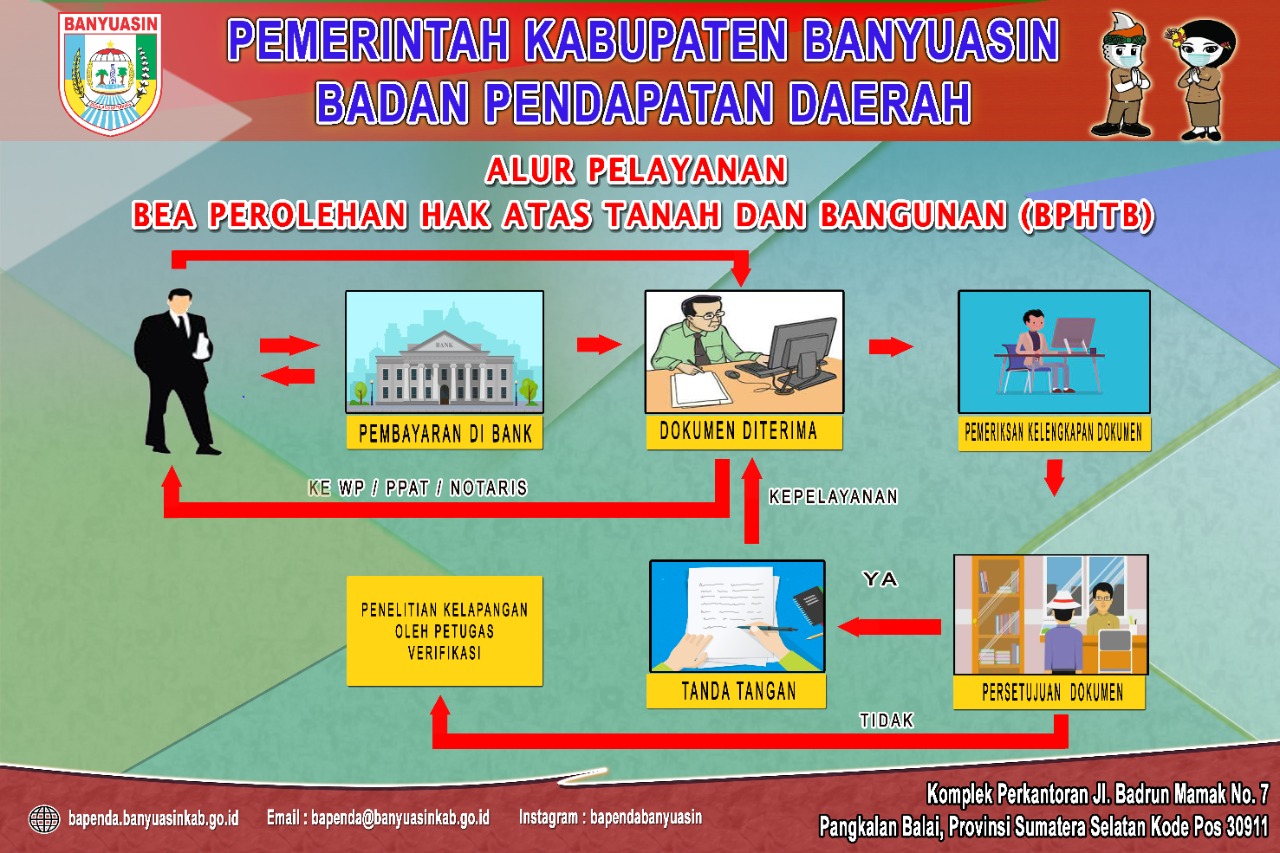 BANYUASIN

PEMERINTAH KABUPATEN BANYUASIN
BADAN PENDAPATAN DAERAH

ALUR PELAYANAN
BEA PEROLEHAN HAK ATAS TANAH DAN BANGUNAN (BPHTB)

BANK

PEMBAYARAN DI BANK

DOKUMEN DITERIMA

PEMERIKSAN KELENGKAPAN DOKUMEN

KE WP / PPAT / NOTARIS

KEPELAYANAN

YA

PENELITIAN KELAPANGAN OLEH PETUGAS VERIFIKASI

TANDA TANGAN

PERSETUJUAN DOKUMEN

TIDAK

bapenda.banyuasinkab.go.id Email : bapenda@banyuasinkab.go.id Instagram : bapendabanyuasin

Komplek Perkantoran Jl. Badrun Mamak No. 7
Pangkalan Balai, Provinsi Sumatera Selatan Kode Pos 30911